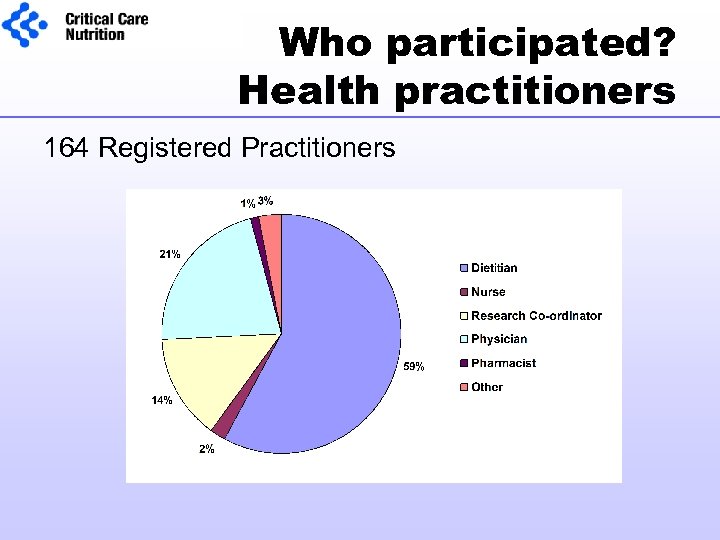 Critical Care Nutrition

Who participated?
Health practitioners

164 Registered Practitioners

1% 3%
21%
59%
14%
2%

Dietitian
Nurse
Research Co-ordinator
Physician
Pharmacist
Other